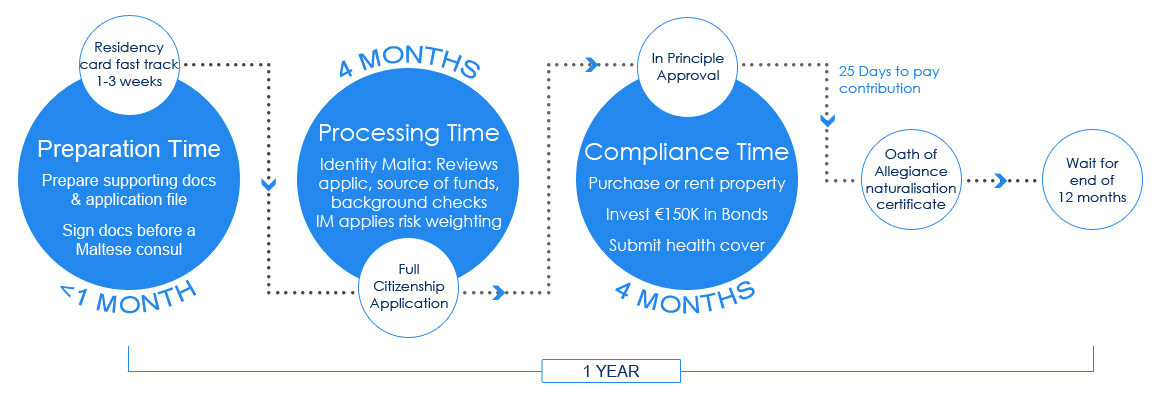 Residency card fast track 1-3 weeks

Preparation Time

Prepare supporting docs & application file

Sign docs before a Maltese consul

<1 MONTH

4 MONTHS

Processing Time

Identity Malta: Reviews applic, source of funds, background checks IM applies risk weighting

Full Citizenship Application

In Principle Approval

Compliance Time

Purchase or rent property

Invest €150K in Bonds

Submit health cover

4 MONTHS

25 Days to pay contribution

Oath of Allegiance naturalisation certificate

Wait for end of 12 months

1 YEAR